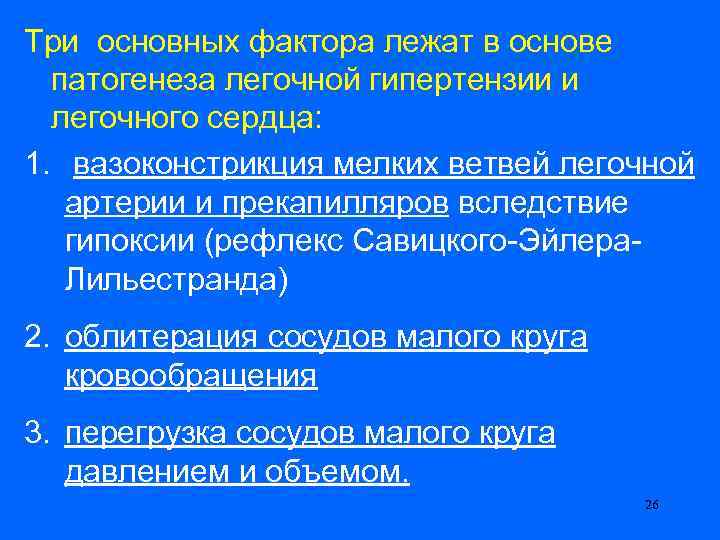 Три основных фактора лежат в основе патогенеза легочной гипертензии и легочного сердца:

1. вазоконстрикция мелких ветвей легочной артерии и прекапилляров вследствие гипоксии (рефлекс Савицкого-Эйлера-Лильестранда)

2. облитерация сосудов малого круга кровообращения

3. перегрузка сосудов малого круга давлением и объемом.

26